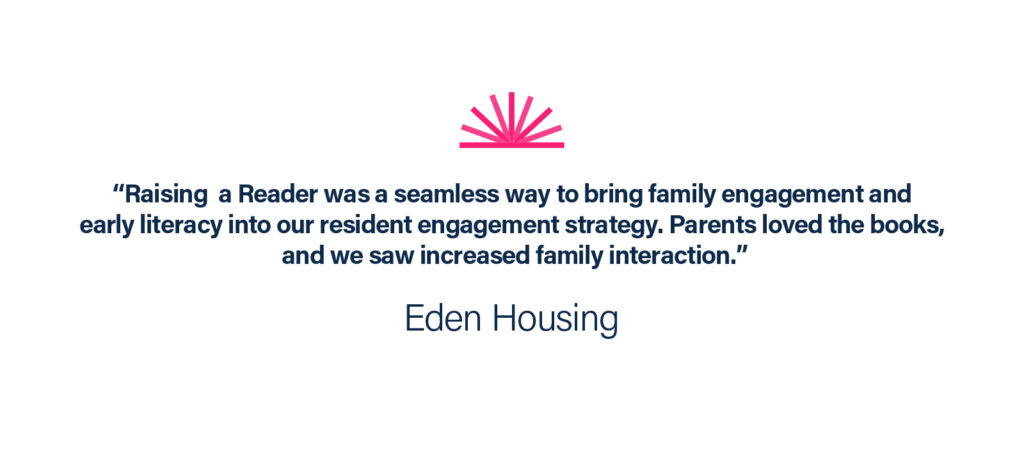 “Raising  a Reader was a seamless way to bring family engagement and early literacy into our resident engagement strategy. Parents loved the books, and we saw increased family interaction.”

Eden Housing